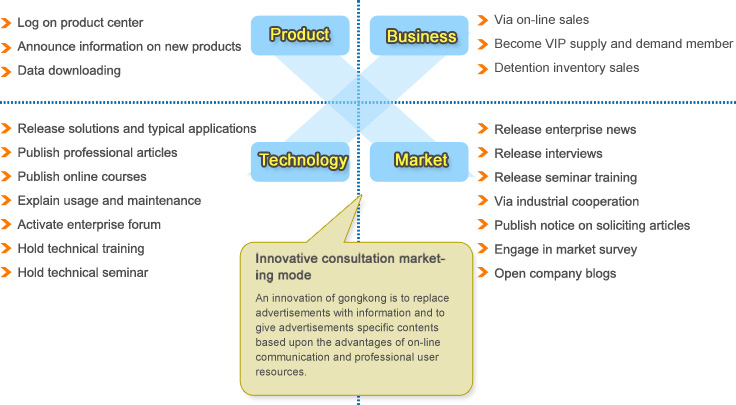 Log on product center
Announce information on new products
Data downloading

Product

Business

Via on-line sales
Become VIP supply and demand member
Detention inventory sales

Release solutions and typical applications
Publish professional articles
Publish online courses
Explain usage and maintenance
Activate enterprise forum
Hold technical training
Hold technical seminar

Technology

Market

Release enterprise news
Release interviews
Release seminar training
Via industrial cooperation
Publish notice on soliciting articles
Engage in market survey
Open company blogs

Innovative consultation marketing mode

An innovation of gongkong is to replace advertisements with information and to give advertisements specific contents based upon the advantages of on-line communication and professional user resources.